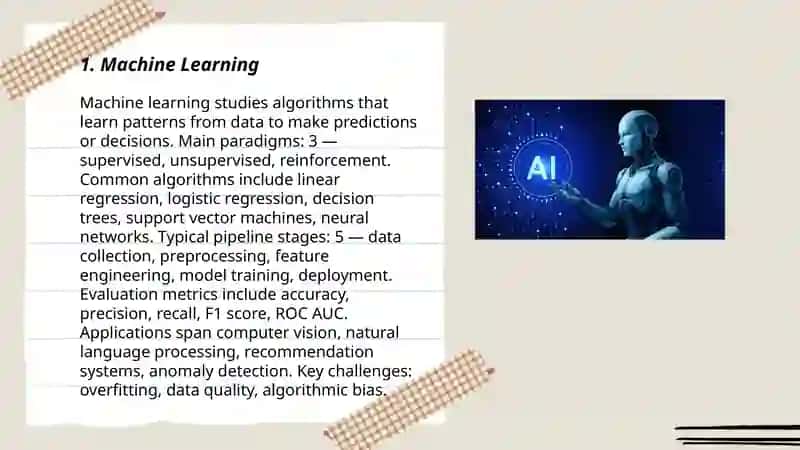 1. Machine Learning

Machine learning studies algorithms that learn patterns from data to make predictions or decisions. Main paradigms: 3 — supervised, unsupervised, reinforcement. Common algorithms include linear regression, logistic regression, decision trees, support vector machines, neural networks. Typical pipeline stages: 5 — data collection, preprocessing, feature engineering, model training, deployment. Evaluation metrics include accuracy, precision, recall, F1 score, ROC AUC. Applications span computer vision, natural language processing, recommendation systems, anomaly detection. Key challenges: overfitting, data quality, algorithmic bias.

AI